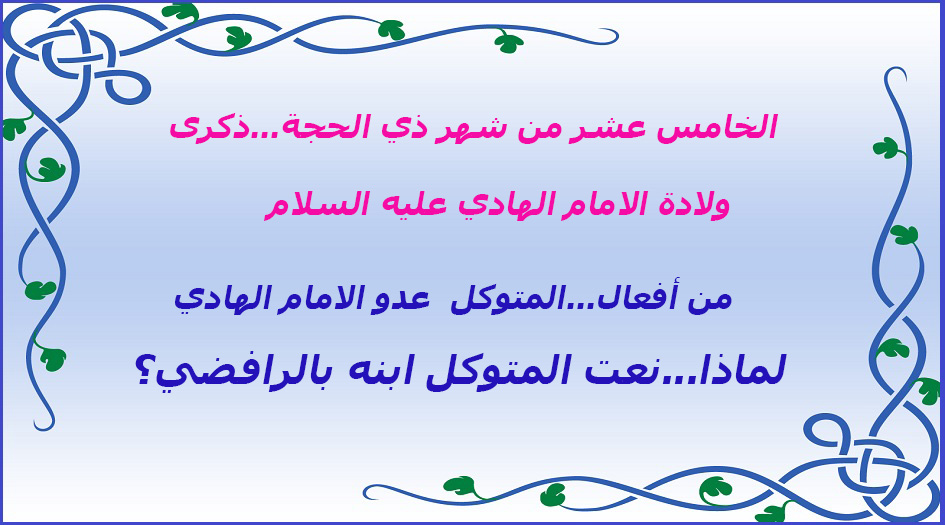 الخامس عشر من شهر ذي الحجة...ذكرى

ولادة الامام الهادي عليه السلام

من أفعال...المتوكل عدو الامام الهادي

لماذا...نعت المتوكل ابنه بالرافضي؟